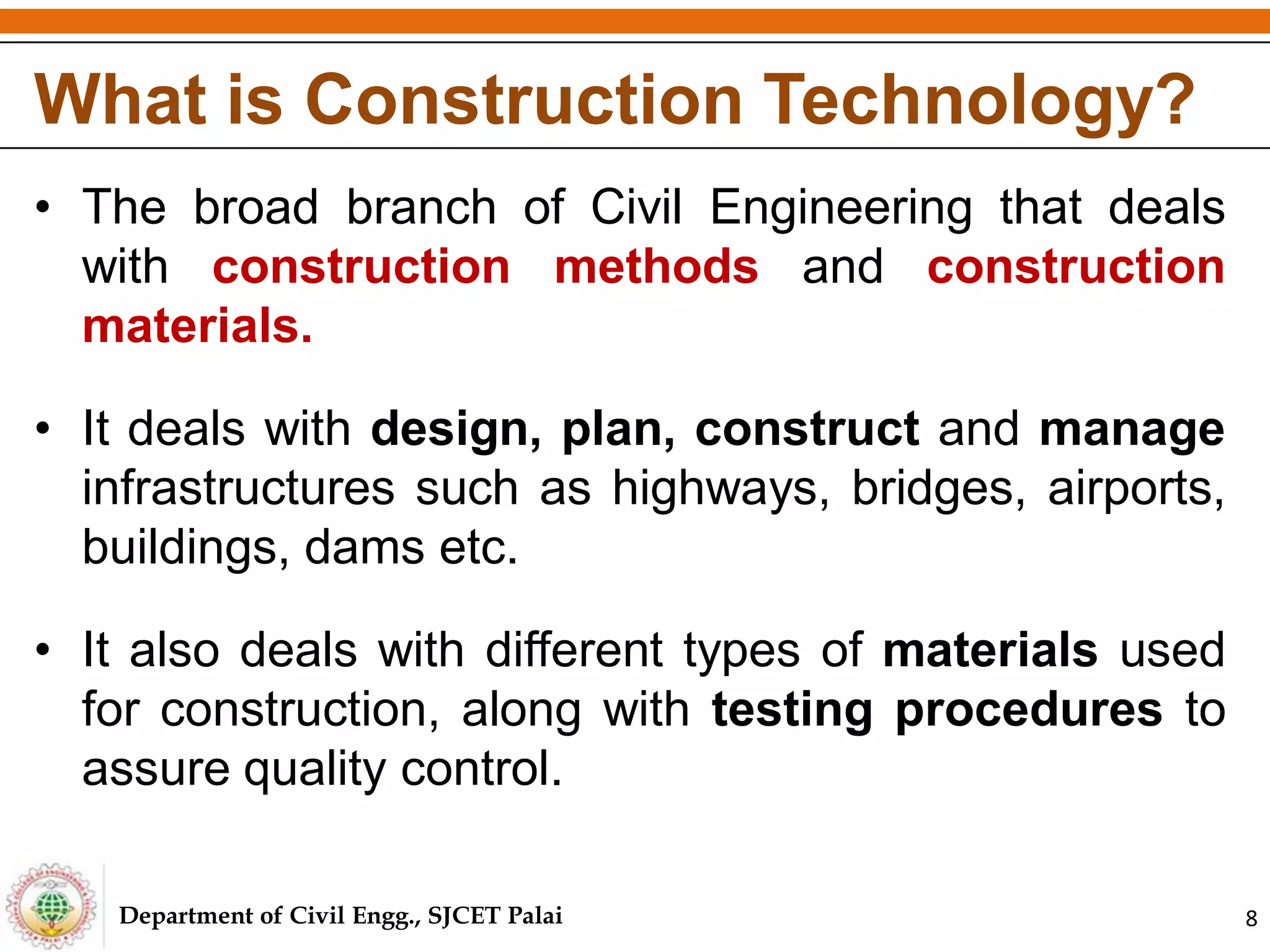 What is Construction Technology?

• The broad branch of Civil Engineering that deals with construction methods and construction materials.

• It deals with design, plan, construct and manage infrastructures such as highways, bridges, airports, buildings, dams etc.

• It also deals with different types of materials used for construction, along with testing procedures to assure quality control.

Department of Civil Engg., SJCET Palai

8